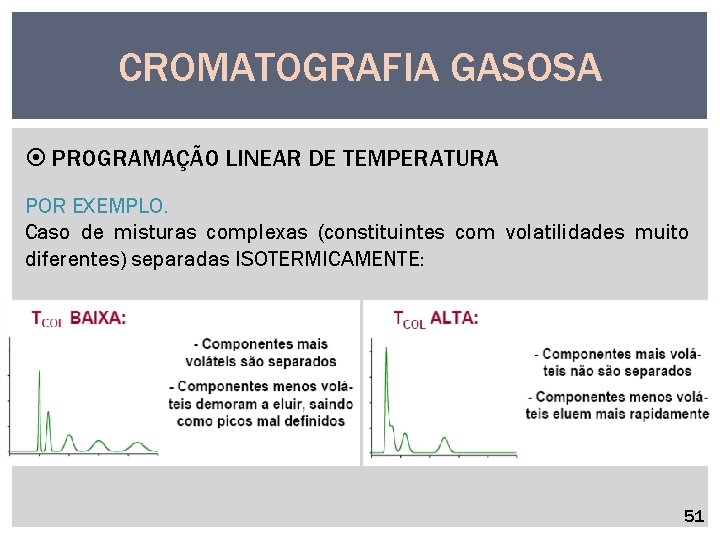 CROMATOGRAFIA GASOSA

⊙ PROGRAMAÇÃO LINEAR DE TEMPERATURA

POR EXEMPLO.
Caso de misturas complexas (constituintes com volatilidades muito diferentes) separadas ISOTERMICAMENTE:

$T_{COL}$ BAIXA:

- Componentes mais voláteis são separados

- Componentes menos voláteis demoram a eluir, saindo como picos mal definidos

$T_{COL}$ ALTA:

- Componentes mais voláteis não são separados

- Componentes menos voláteis eluem mais rapidamente

51